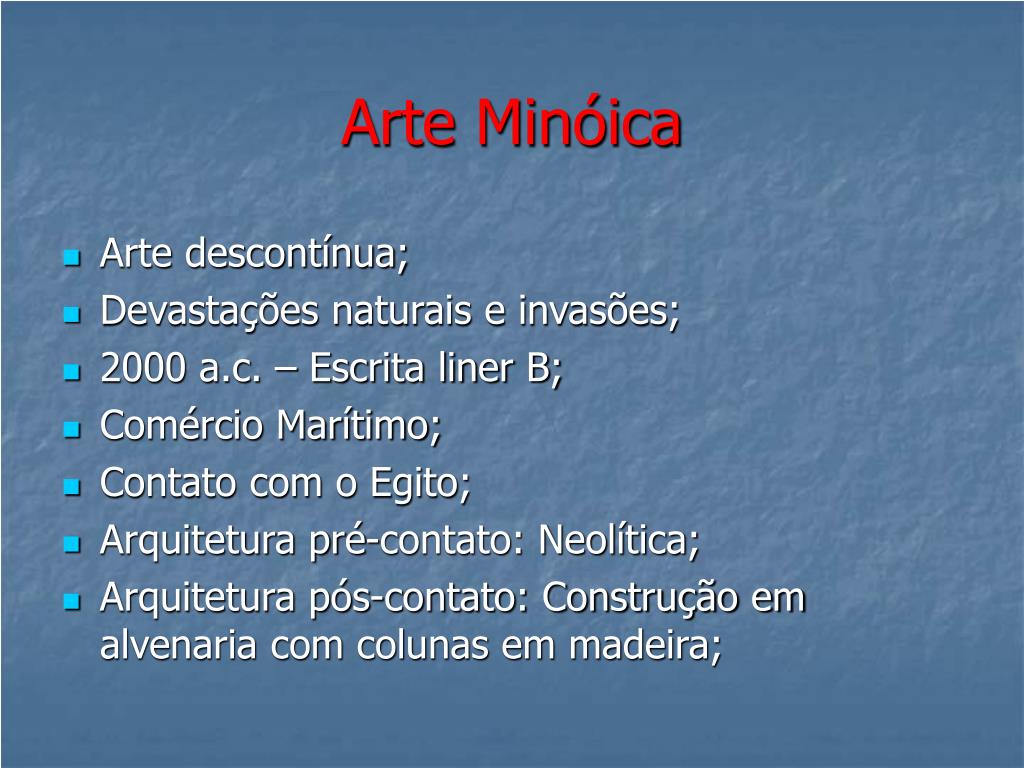 Arte Minóica

- Arte descontínua;
- Devastações naturais e invasões;
- 2000 a.c. – Escrita liner B;
- Comércio Marítimo;
- Contato com o Egito;
- Arquitetura pré-contato: Neolítica;
- Arquitetura pós-contato: Construção em alvenaria com colunas em madeira;